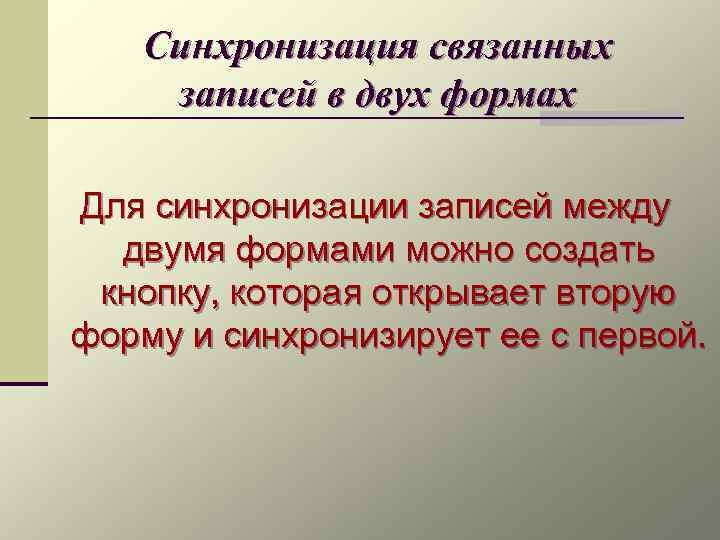 Синхронизация связанных записей в двух формах

Для синхронизации записей между двумя формами можно создать кнопку, которая открывает вторую форму и синхронизирует ее с первой.